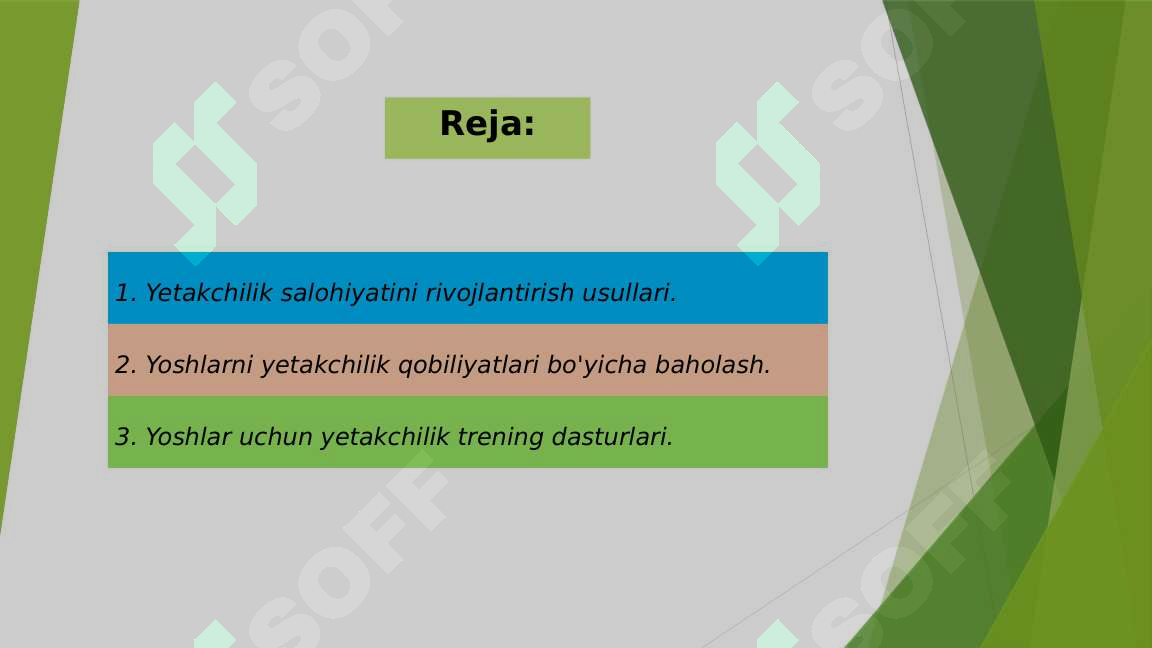 Reja:

1. Yetakchilik salohiyatini rivojlantirish usullari.

2. Yoshlarni yetakchilik qobiliyatlari bo'yicha baholash.

3. Yoshlar uchun yetakchilik trening dasturlari.

SOFF SOFF SOFF SOFF